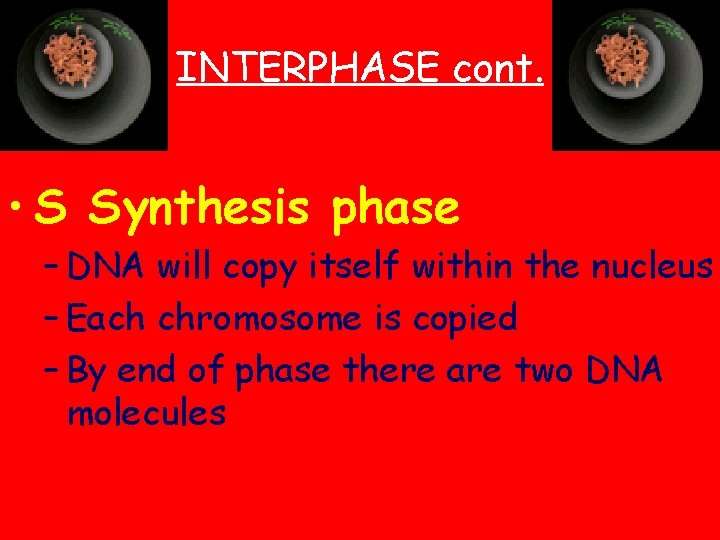 INTERPHASE cont.

• S Synthesis phase

– DNA will copy itself within the nucleus

– Each chromosome is copied

– By end of phase there are two DNA molecules